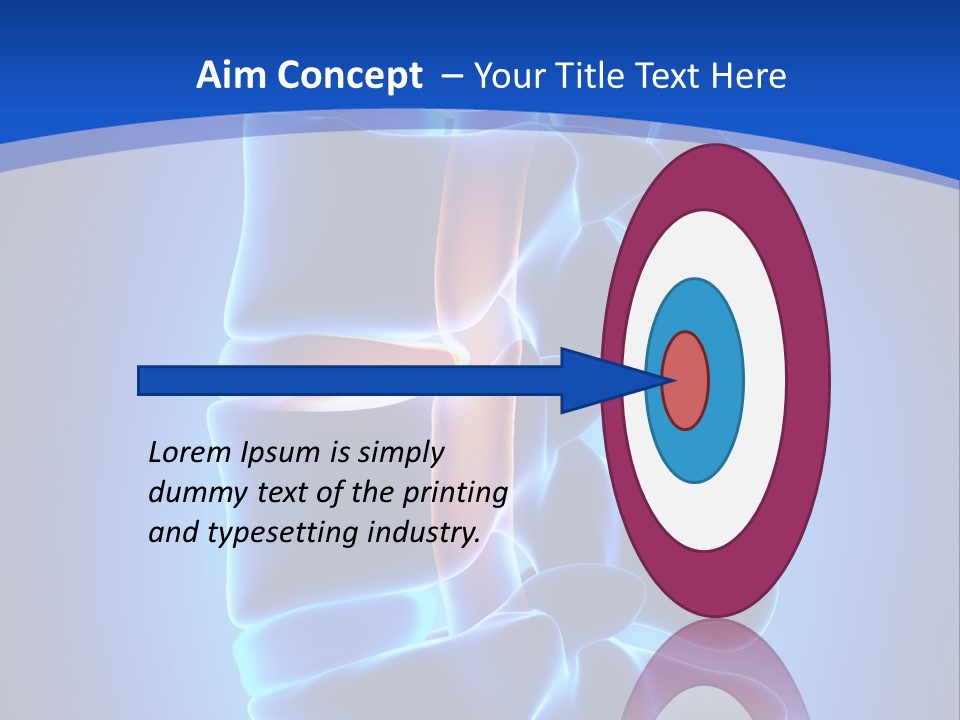 Aim Concept – Your Title Text Here

Lorem Ipsum is simply dummy text of the printing and typesetting industry.